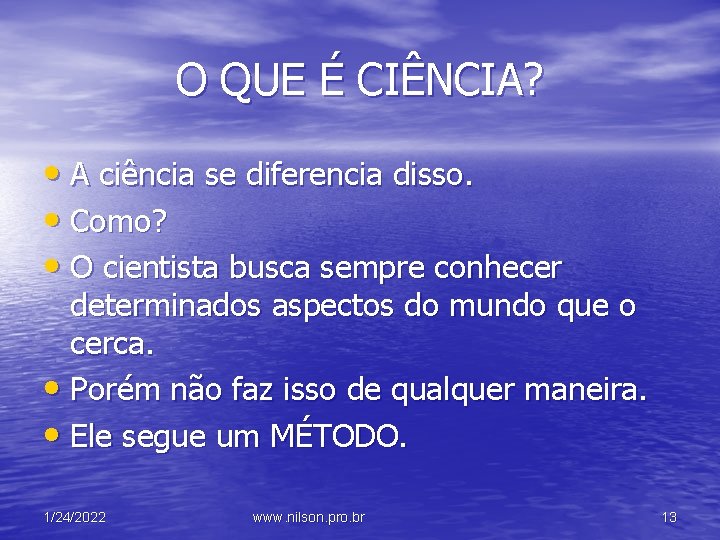 O QUE É CIÊNCIA?

• A ciência se diferencia disso.
• Como?
• O cientista busca sempre conhecer determinados aspectos do mundo que o cerca.
• Porém não faz isso de qualquer maneira.
• Ele segue um MÉTODO.

1/24/2022 www.nilson.pro.br 13